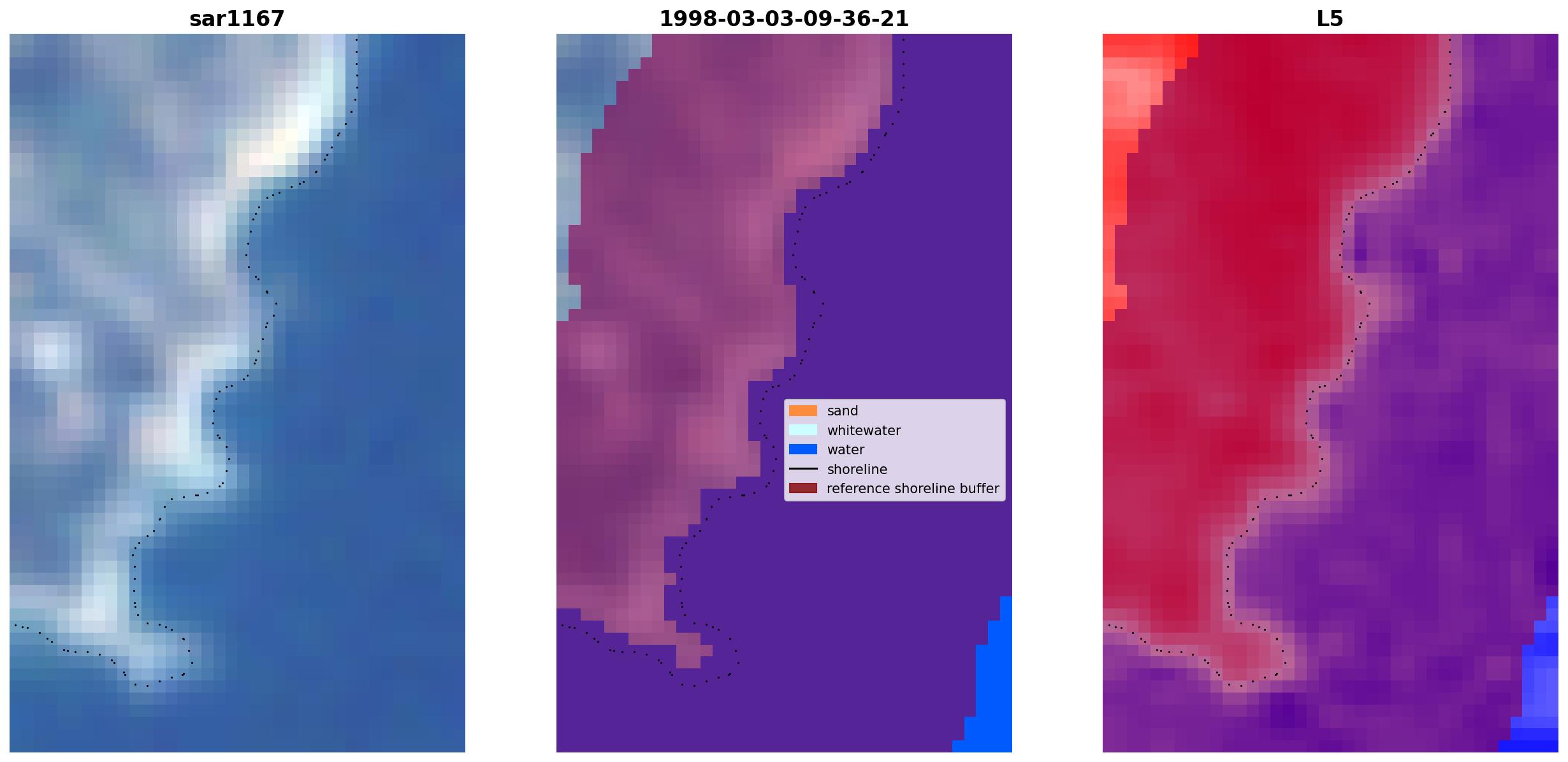 sar1167

1998-03-03-09-36-21

L5

sand
whitewater
water
shoreline
reference shoreline buffer